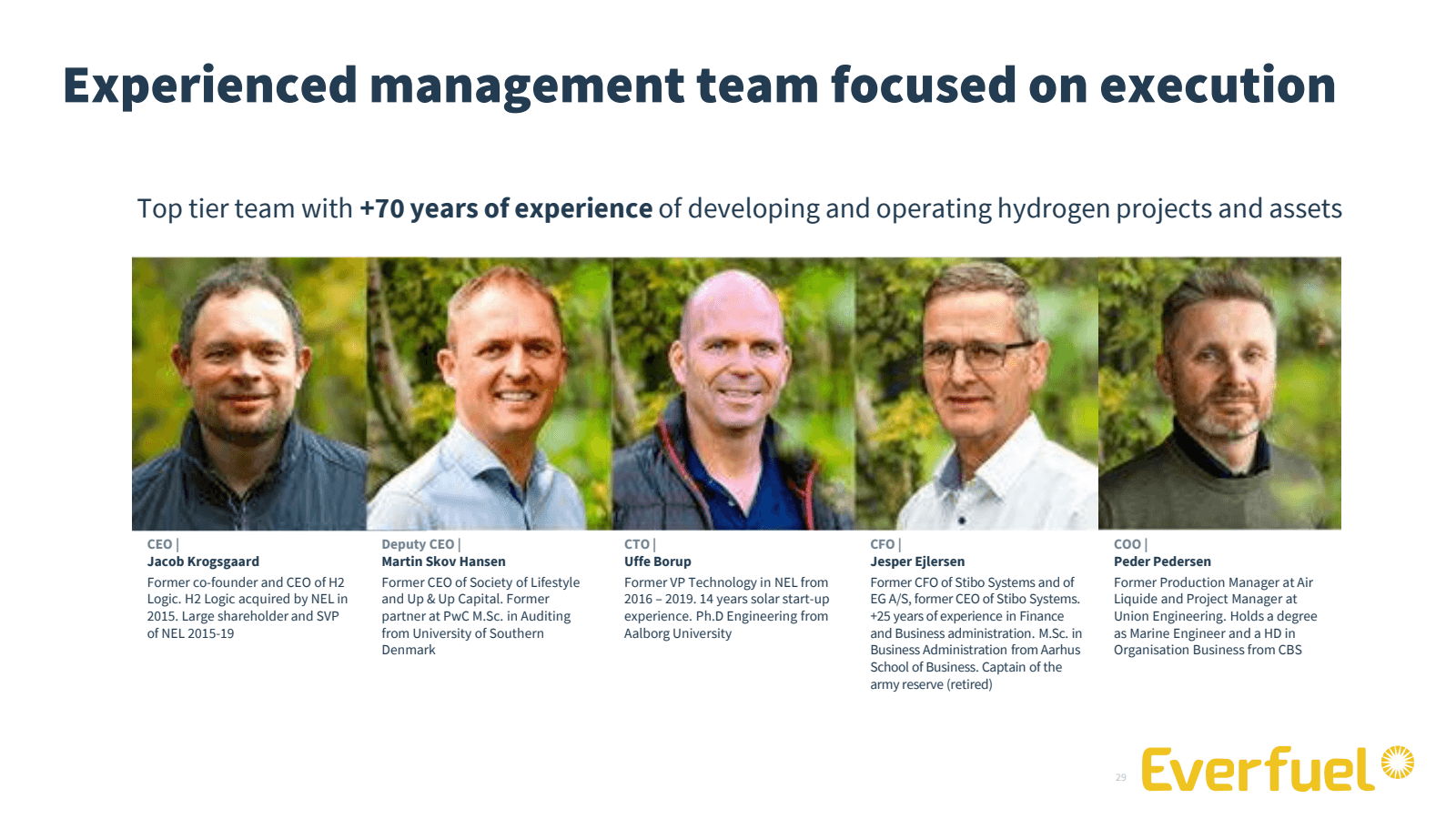 Experienced management team focused on execution

Top tier team with +70 years of experience of developing and operating hydrogen projects and assets

CEO |
Jacob Krogsgaard
Former co-founder and CEO of H2 Logic. H2 Logic acquired by NEL in 2015. Large shareholder and SVP of NEL 2015-19

Deputy CEO |
Martin Skov Hansen
Former CEO of Society of Lifestyle and Up & Up Capital. Former partner at PwC M.Sc. in Auditing from University of Southern Denmark

CTO |
Uffe Borup
Former VP Technology in NEL from 2016 – 2019. 14 years solar start-up experience. Ph.D Engineering from Aalborg University

CFO |
Jesper Ejlersen
Former CFO of Stibo Systems and of EG A/S, former CEO of Stibo Systems. +25 years of experience in Finance and Business administration. M.Sc. in Business Administration from Aarhus School of Business. Captain of the army reserve (retired)

COO |
Peder Pedersen
Former Production Manager at Air Liquide and Project Manager at Union Engineering. Holds a degree as Marine Engineer and a HD in Organisation Business from CBS

29

Everfuel